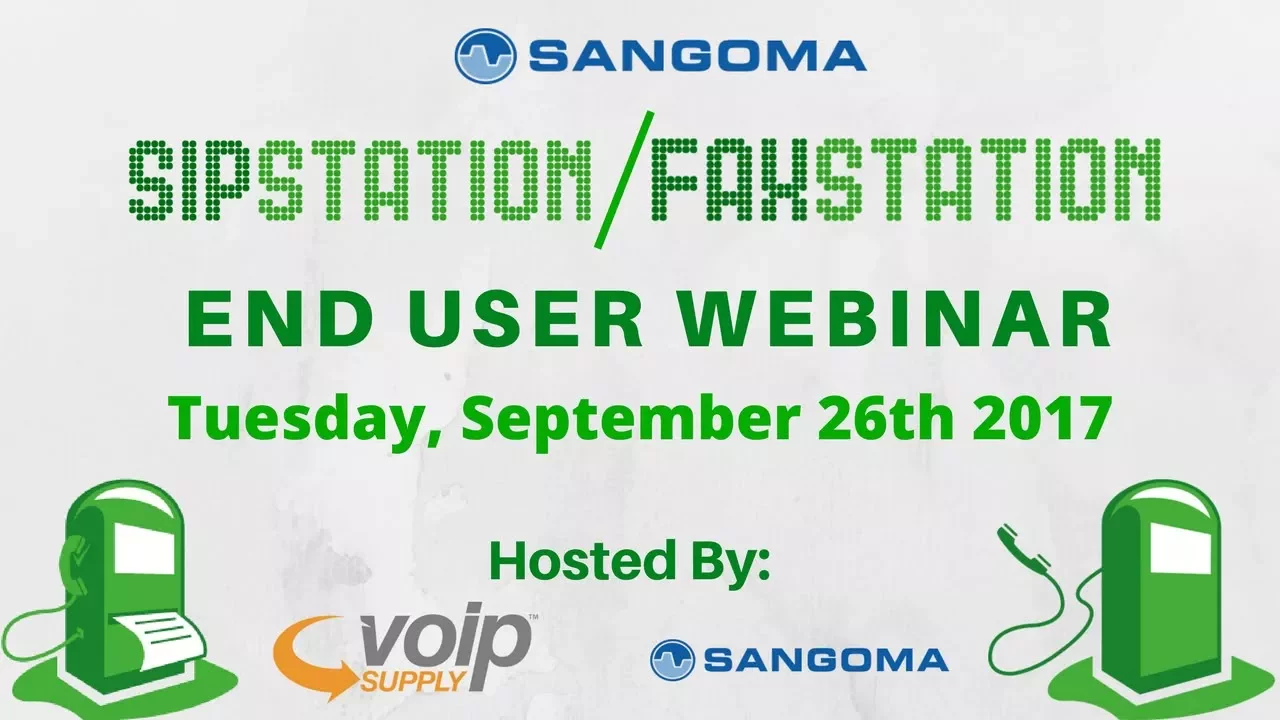 SANGOMA

SIPSTATION/FAXSTATION

END USER WEBINAR

Tuesday, September 26th 2017

Hosted By:

voip™ SUPPLY

SANGOMA